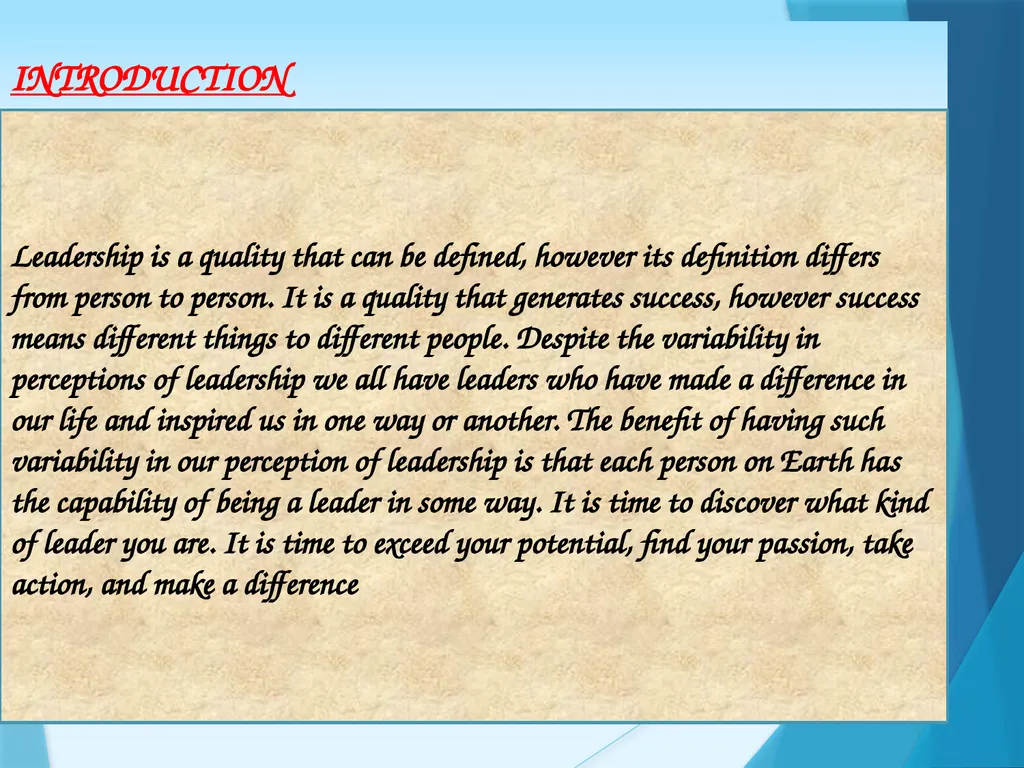 INTRODUCTION

Leadership is a quality that can be defined, however its definition differs from person to person. It is a quality that generates success, however success means different things to different people. Despite the variability in perceptions of leadership we all have leaders who have made a difference in our life and inspired us in one way or another. The benefit of having such variability in our perception of leadership is that each person on Earth has the capability of being a leader in some way. It is time to discover what kind of leader you are. It is time to exceed your potential, find your passion, take action, and make a difference